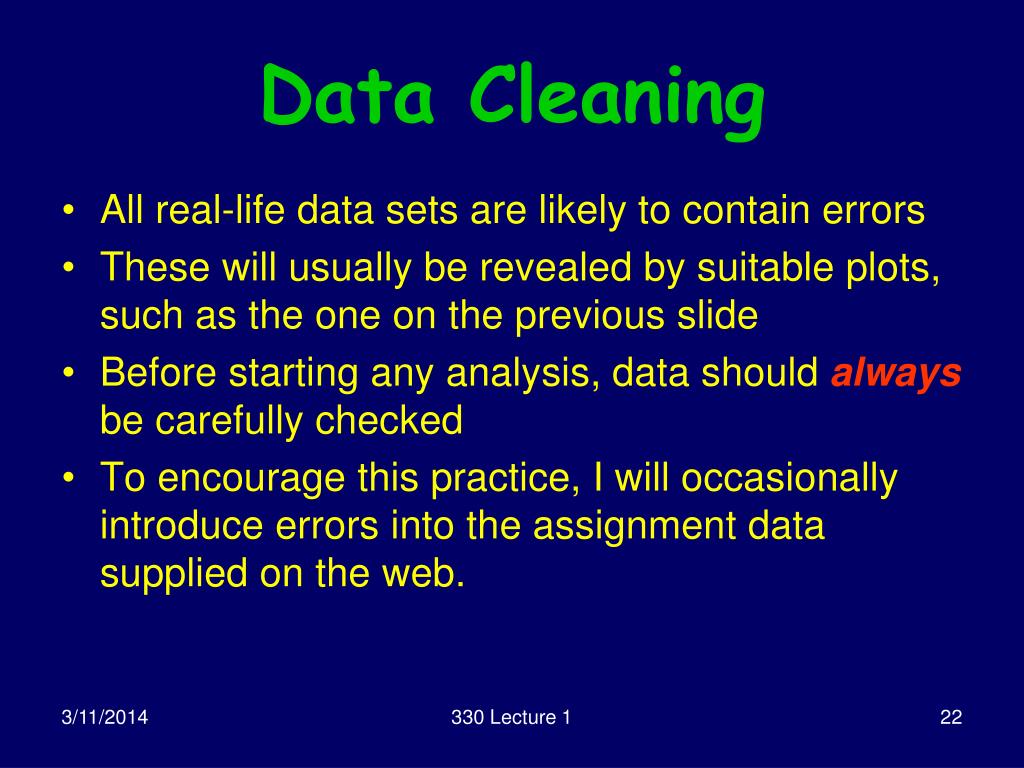 Data Cleaning

• All real-life data sets are likely to contain errors
• These will usually be revealed by suitable plots, such as the one on the previous slide
• Before starting any analysis, data should always be carefully checked
• To encourage this practice, I will occasionally introduce errors into the assignment data supplied on the web.

3/11/2014
330 Lecture 1
22